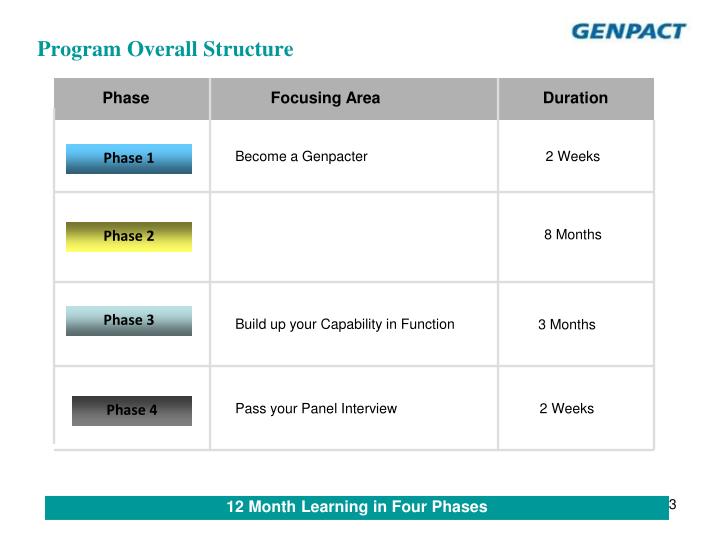 GENPACT

Program Overall Structure

| Phase | Focusing Area | Duration |
|---|---|---|
| Phase 1 | Become a Genpacter | 2 Weeks |
| Phase 2 |  | 8 Months |
| Phase 3 | Build up your Capability in Function | 3 Months |
| Phase 4 | Pass your Panel Interview | 2 Weeks |

12 Month Learning in Four Phases

3